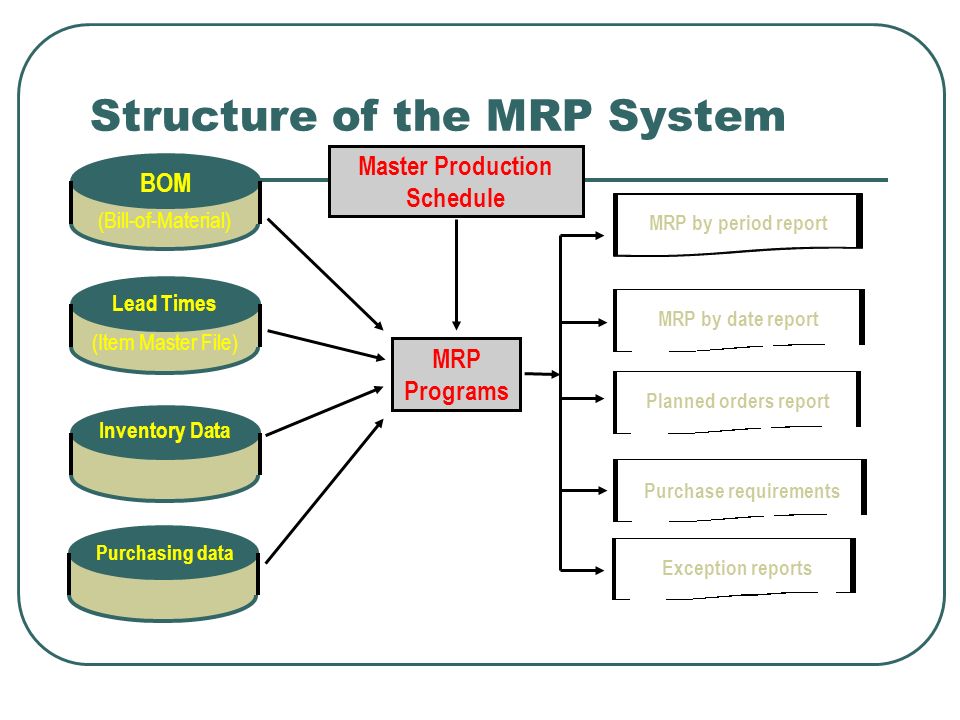 Structure of the MRP System

BOM
(Bill-of-Material)

Lead Times
(Item Master File)

Inventory Data

Purchasing data

Master Production Schedule

MRP Programs

MRP by period report

MRP by date report

Planned orders report

Purchase requirements

Exception reports